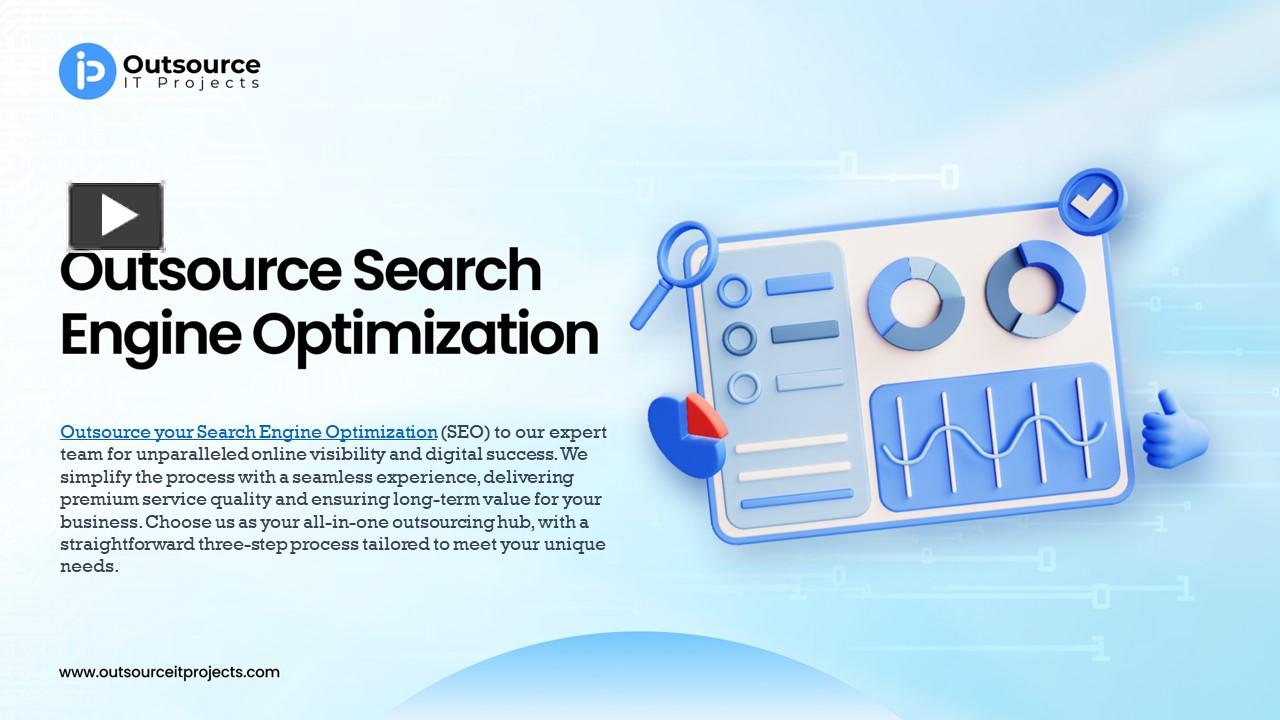 Outsource
IT Projects

Outsource Search Engine Optimization

Outsource your Search Engine Optimization (SEO) to our expert team for unparalleled online visibility and digital success. We simplify the process with a seamless experience, delivering premium service quality and ensuring long-term value for your business. Choose us as your all-in-one outsourcing hub, with a straightforward three-step process tailored to meet your unique needs.

www.outsourceitprojects.com